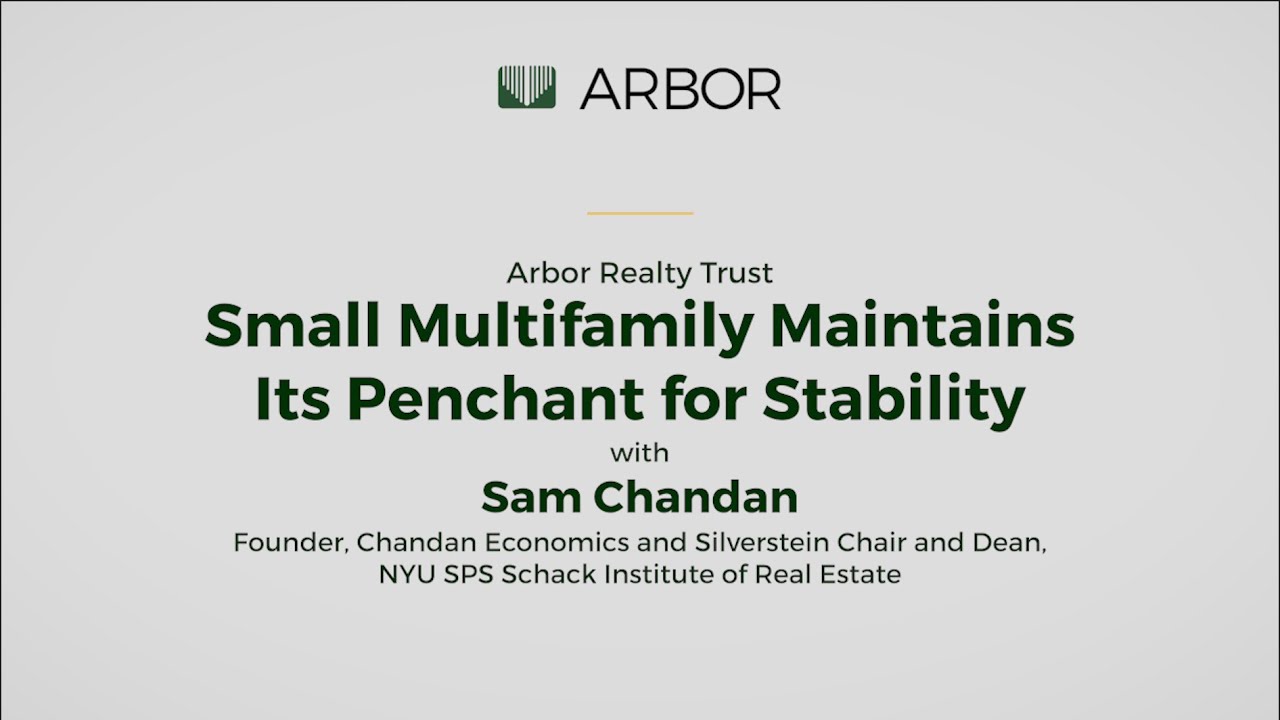 ARBOR

Arbor Realty Trust

Small Multifamily Maintains Its Penchant for Stability

with

Sam Chandan

Founder, Chandan Economics and Silverstein Chair and Dean, NYU SPS Schack Institute of Real Estate